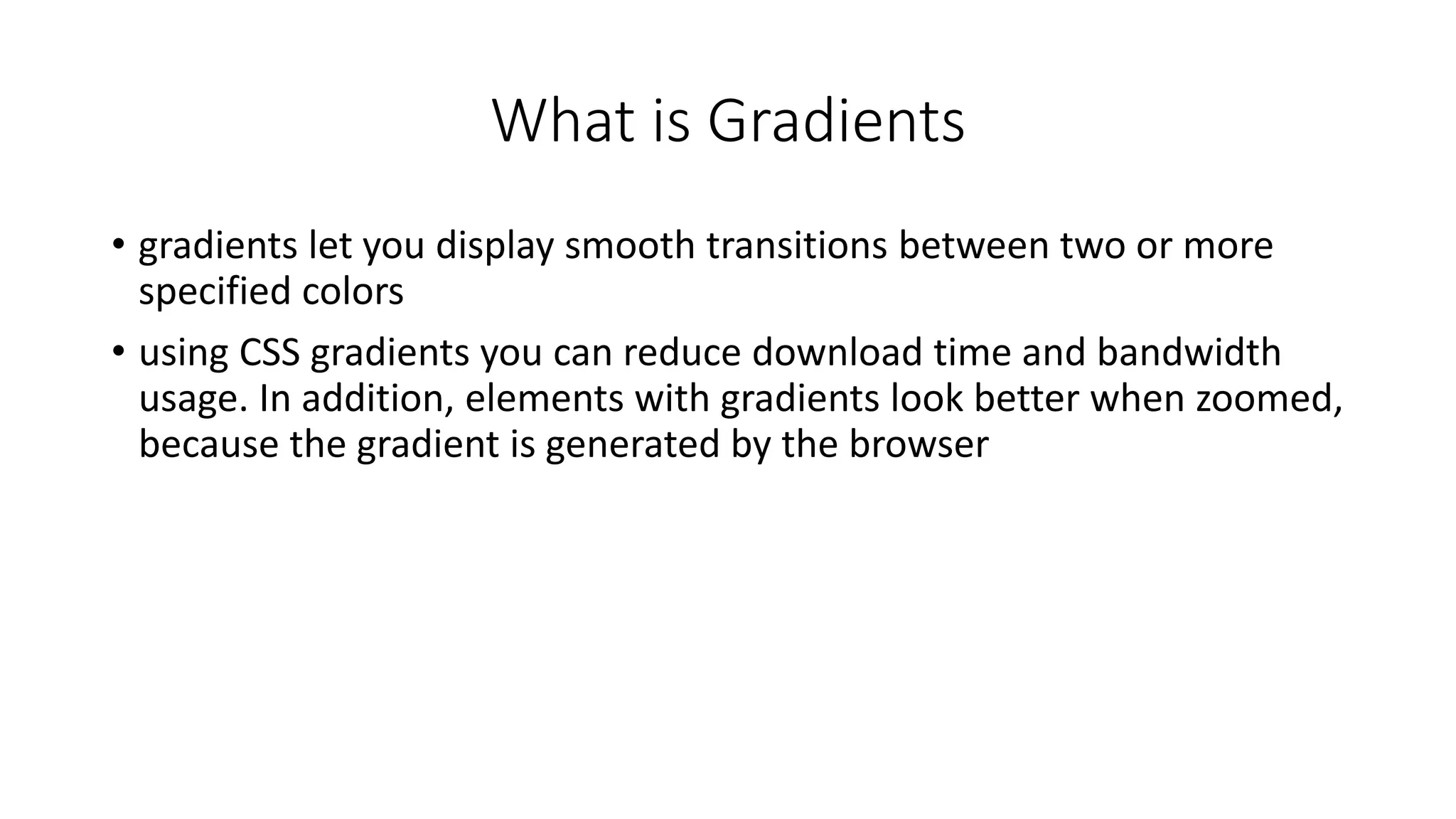 What is Gradients

• gradients let you display smooth transitions between two or more specified colors

• using CSS gradients you can reduce download time and bandwidth usage. In addition, elements with gradients look better when zoomed, because the gradient is generated by the browser